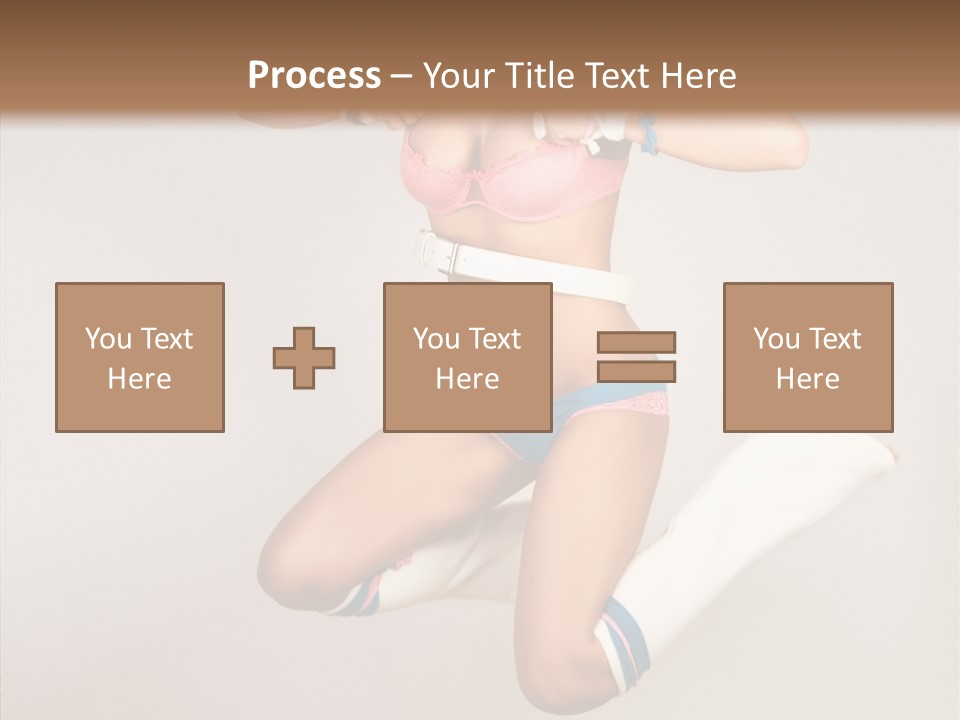 Process – Your Title Text Here

You Text Here

You Text Here

You Text Here